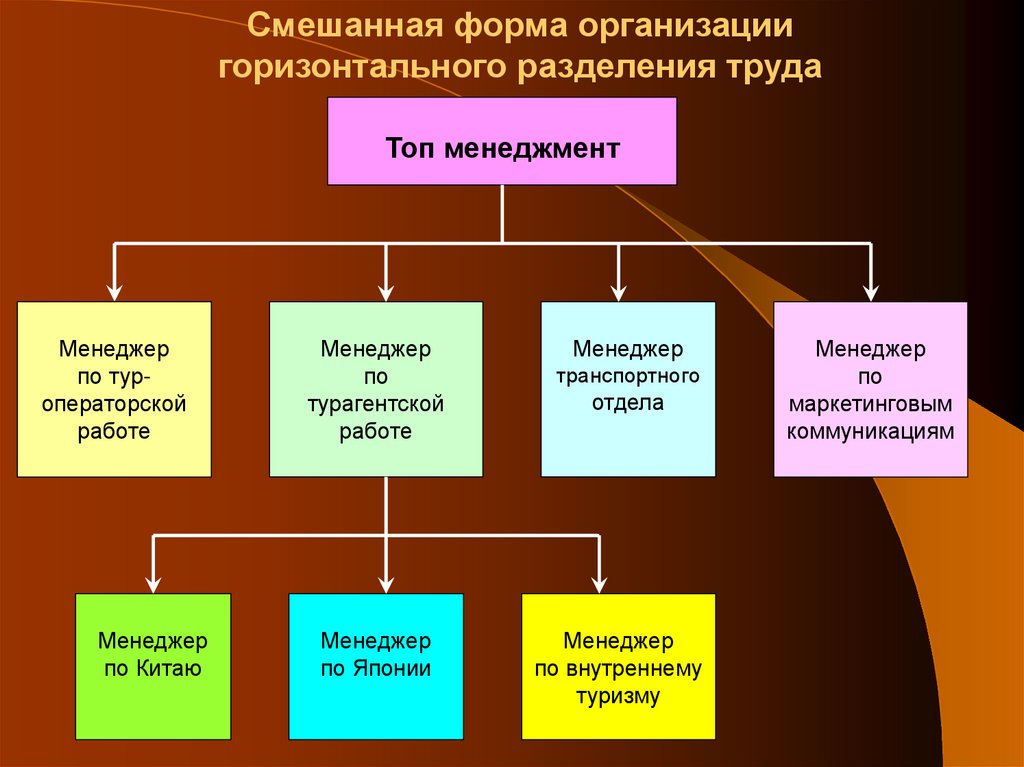 Смешанная форма организации горизонтального разделения труда

Топ менеджмент

Менеджер по тур-операторской работе

Менеджер по турагентской работе

Менеджер транспортного отдела

Менеджер по маркетинговым коммуникациям

Менеджер по Китаю

Менеджер по Японии

Менеджер по внутреннему туризму